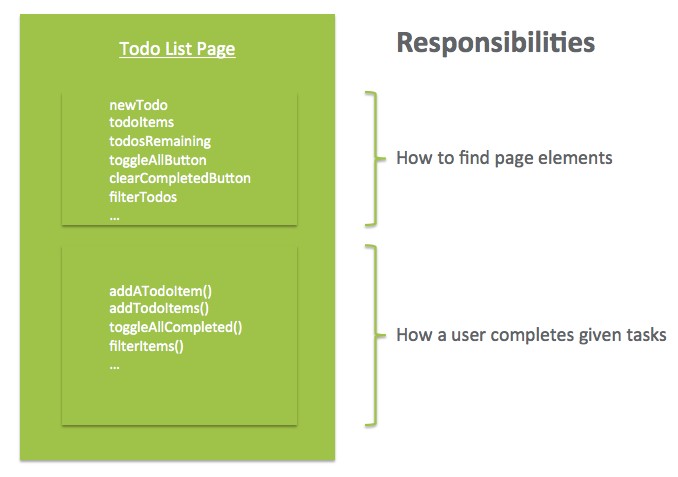 Todo List Page

newTodo
todoItems
todosRemaining
toggleAllButton
clearCompletedButton
filterTodos
...

addATodoItem()
addTodoItems()
toggleAllCompleted()
filterItems()
...

Responsibilities

How to find page elements

How a user completes given tasks